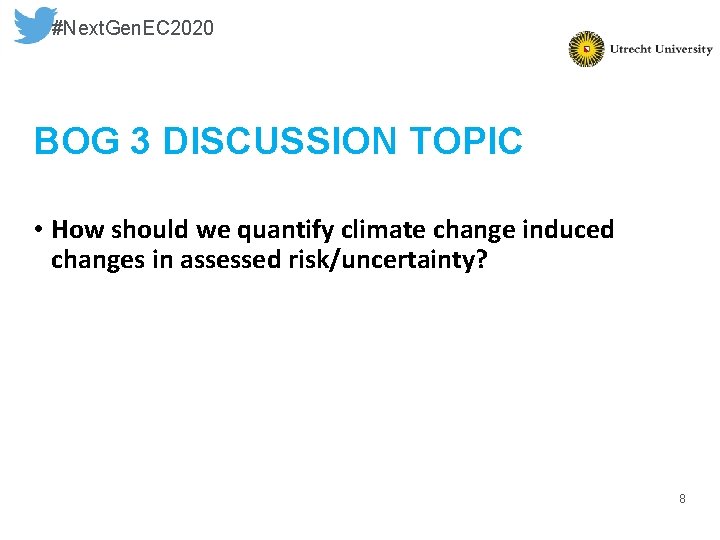 #NextGenEC2020

Utrecht University

BOG 3 DISCUSSION TOPIC

• How should we quantify climate change induced changes in assessed risk/uncertainty?

8